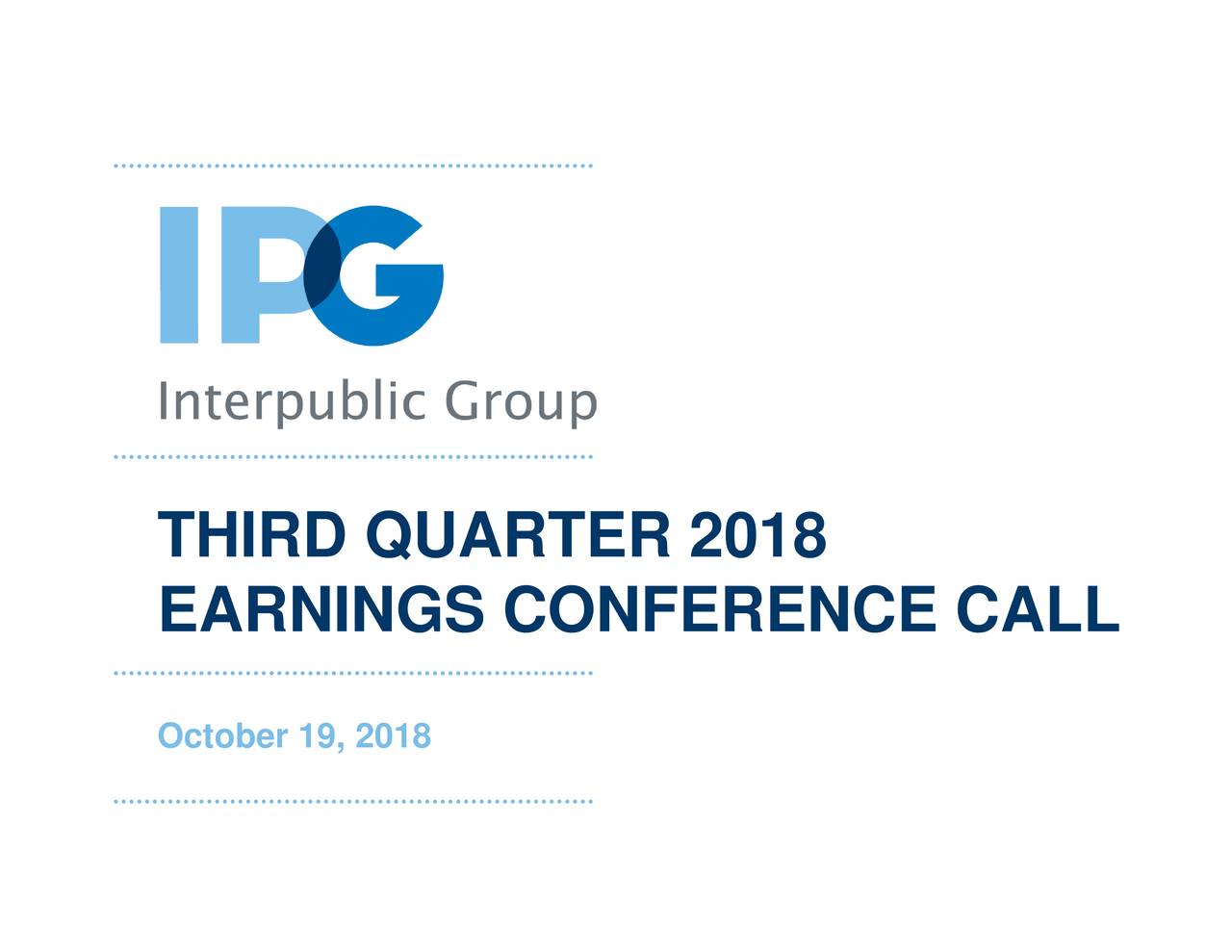 IPG

Interpublic Group

THIRD QUARTER 2018
EARNINGS CONFERENCE CALL

October 19, 2018